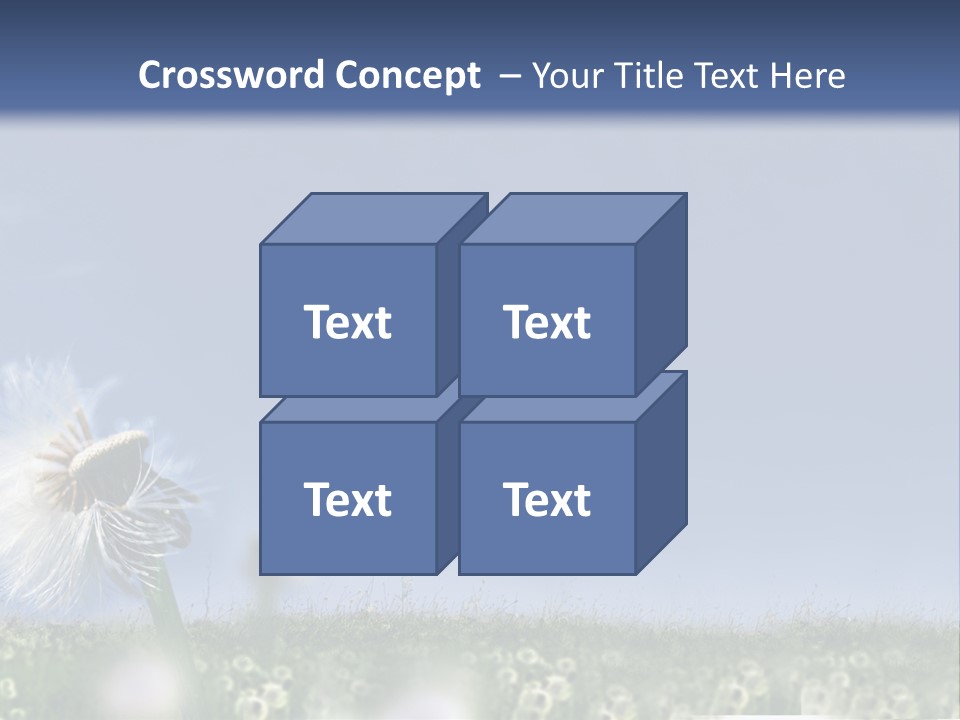 Crossword Concept – Your Title Text Here

Text

Text

Text

Text